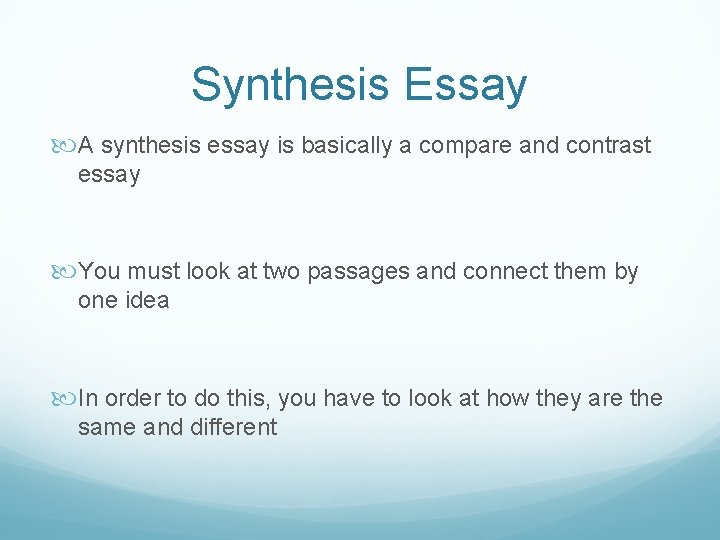 Synthesis Essay

A synthesis essay is basically a compare and contrast essay

You must look at two passages and connect them by one idea

In order to do this, you have to look at how they are the same and different